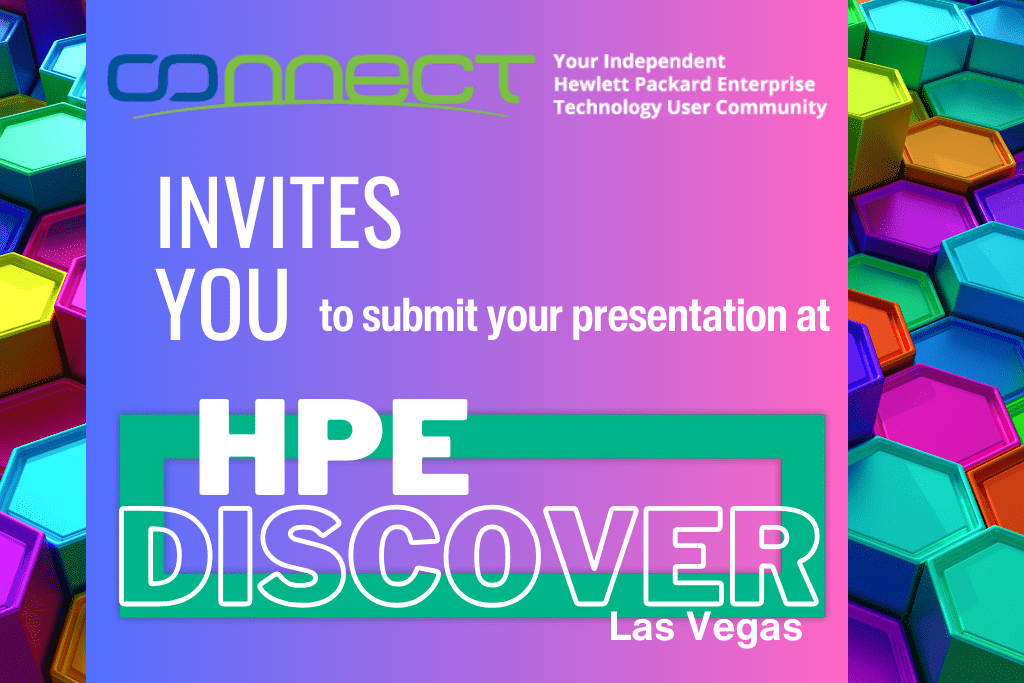 connect

Your Independent Hewlett Packard Enterprise Technology User Community

INVITES YOU to submit your presentation at

HPE DISCOVER

Las Vegas